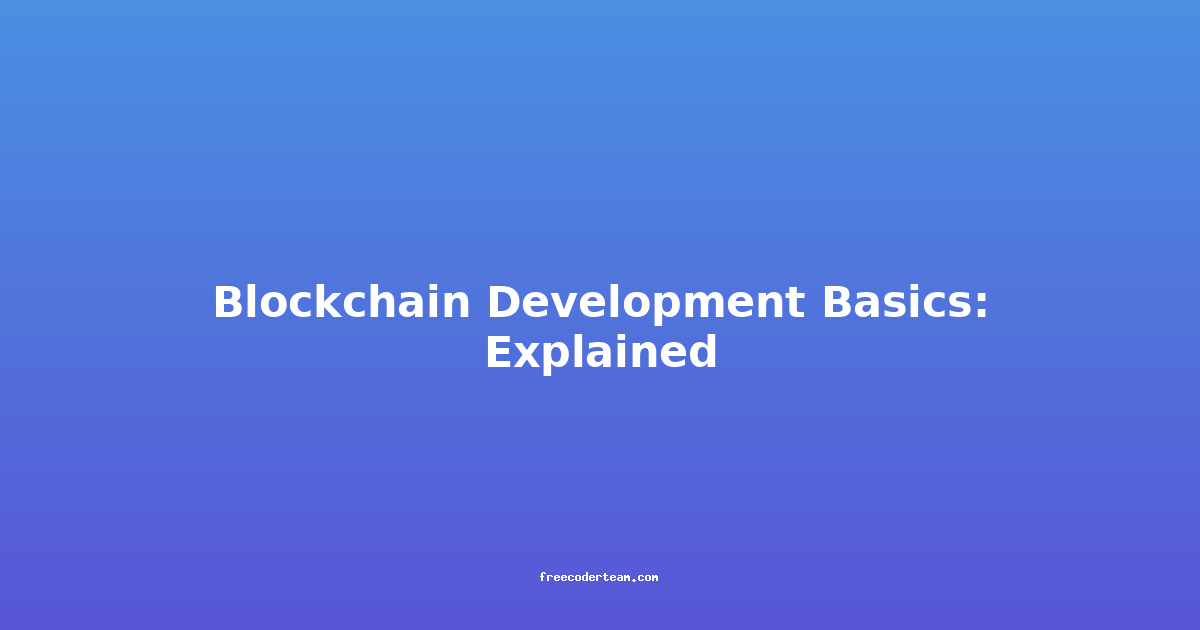 Blockchain Development Basics: Explained

freecoderteam.com